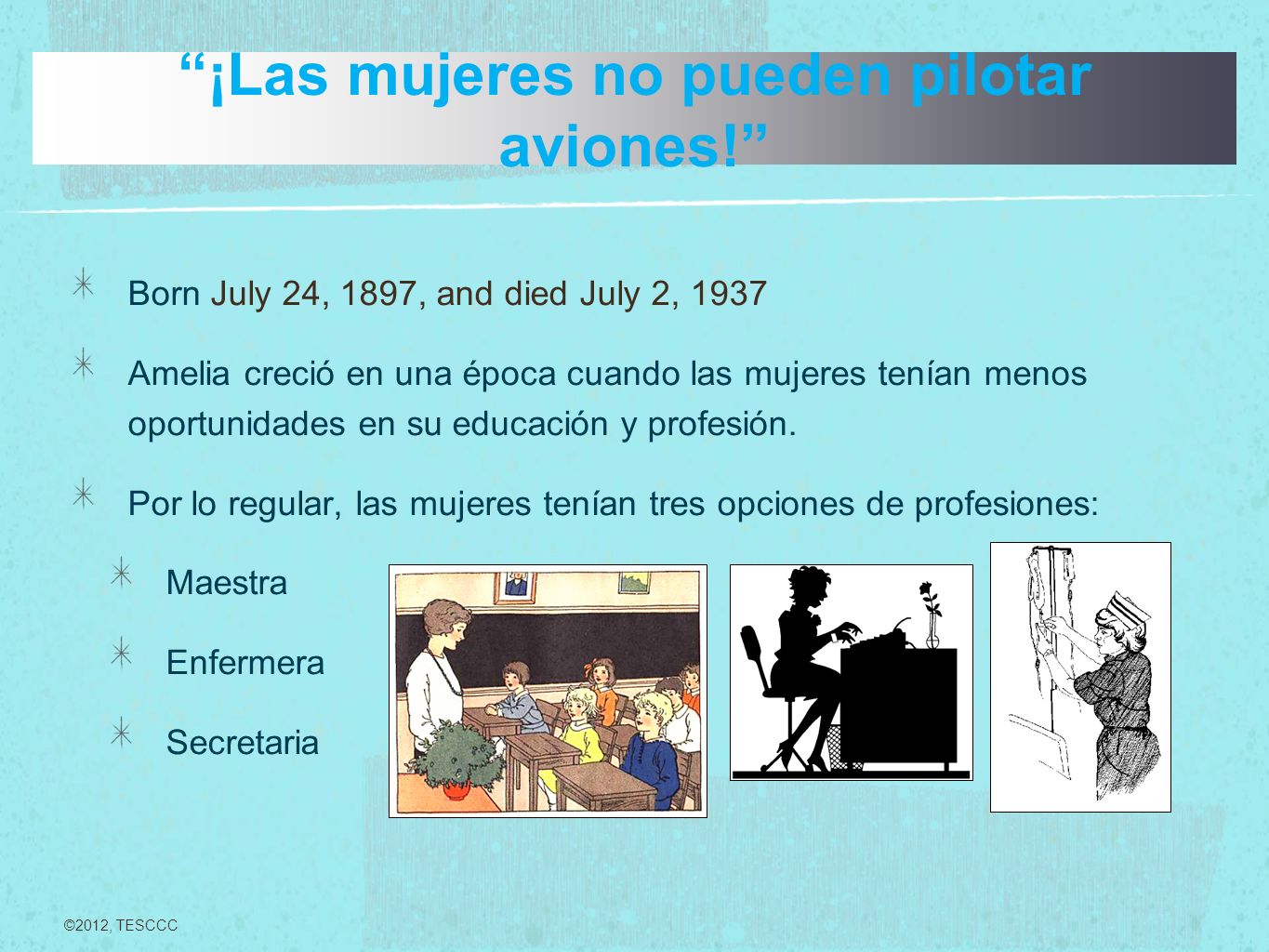 “¡Las mujeres no pueden pilotar aviones!”

Born July 24, 1897, and died July 2, 1937

Amelia creció en una época cuando las mujeres tenían menos oportunidades en su educación y profesión.

Por lo regular, las mujeres tenían tres opciones de profesiones:

Maestra

Enfermera

Secretaria

©2012, TESCCC